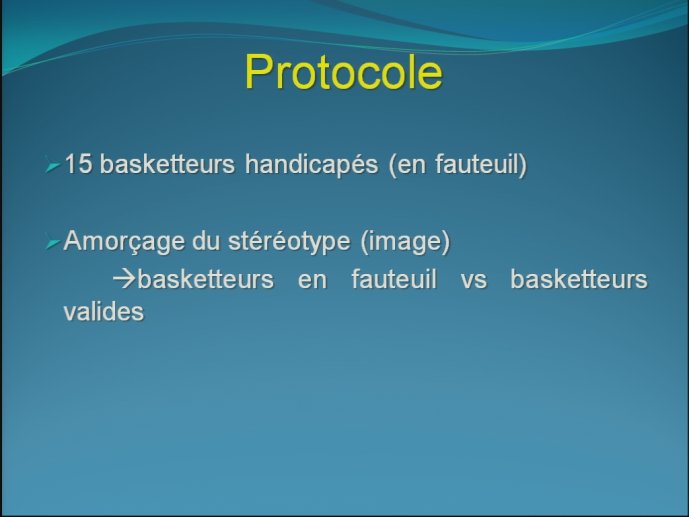 Protocole

15 basketteurs handicapés (en fauteuil)

Amorçage du stéréotype (image)

→basketteurs en fauteuil vs basketteurs valides